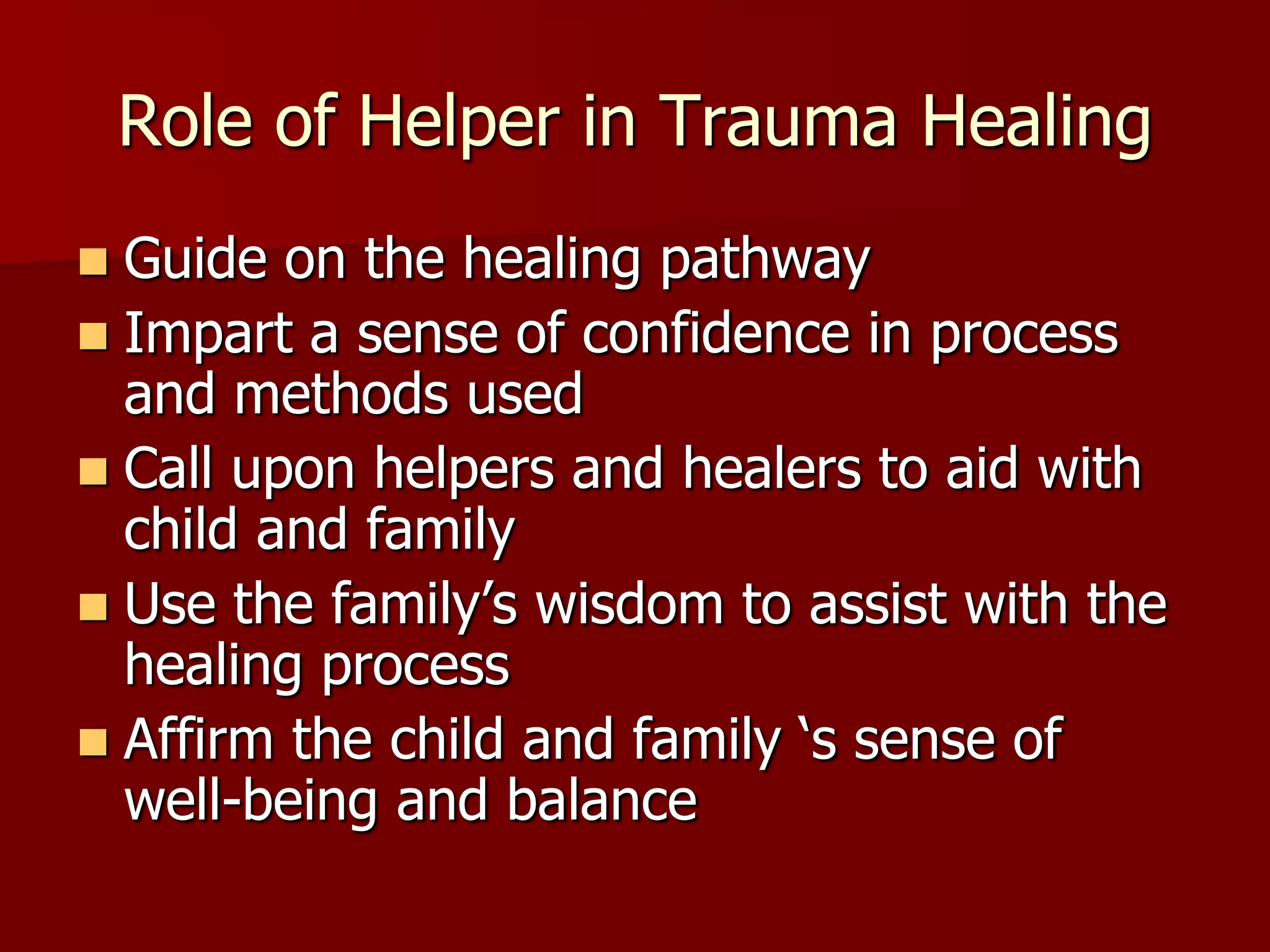 Role of Helper in Trauma Healing

- Guide on the healing pathway
- Impart a sense of confidence in process and methods used
- Call upon helpers and healers to aid with child and family
- Use the family’s wisdom to assist with the healing process
- Affirm the child and family ‘s sense of well-being and balance